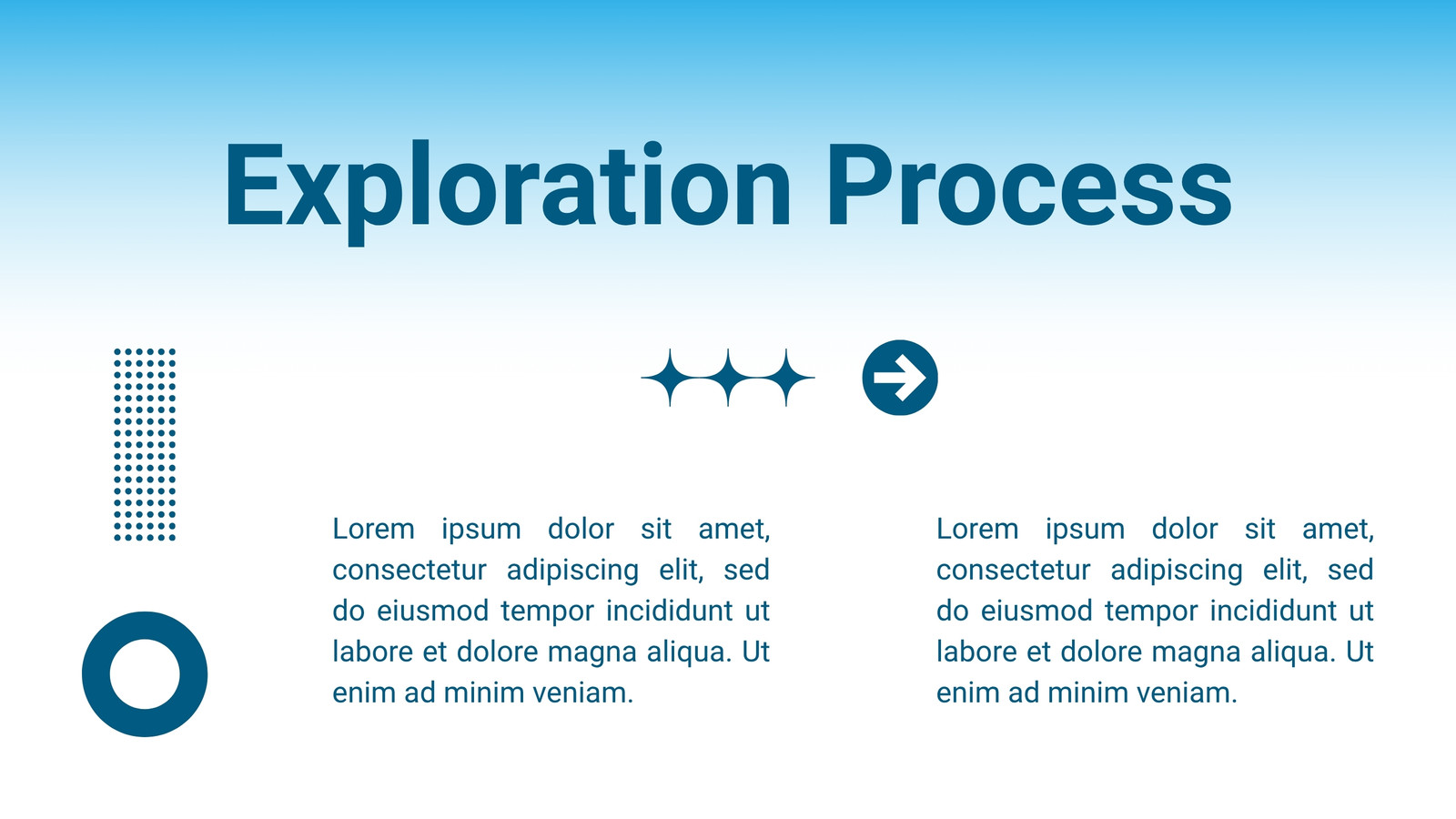 Exploration Process

Lorem ipsum dolor sit amet, consectetur adipiscing elit, sed do eiusmod tempor incididunt ut labore et dolore magna aliqua. Ut enim ad minim veniam.

Lorem ipsum dolor sit amet, consectetur adipiscing elit, sed do eiusmod tempor incididunt ut labore et dolore magna aliqua. Ut enim ad minim veniam.